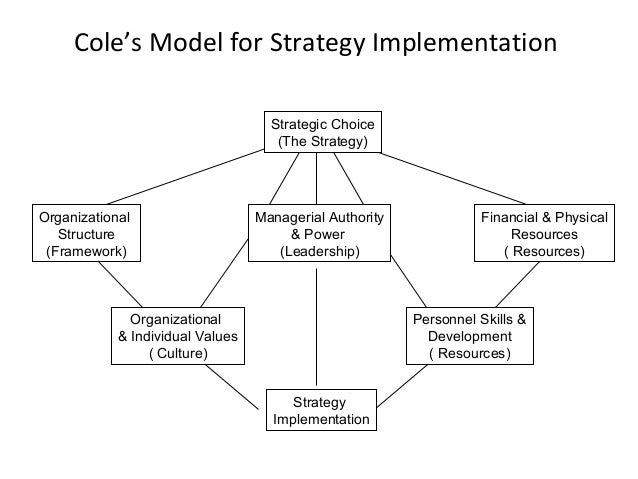 Cole's Model for Strategy Implementation

Strategic Choice (The Strategy)

Organizational Structure (Framework)

Managerial Authority & Power (Leadership)

Financial & Physical Resources ( Resources)

Organizational & Individual Values ( Culture)

Personnel Skills & Development ( Resources)

Strategy Implementation